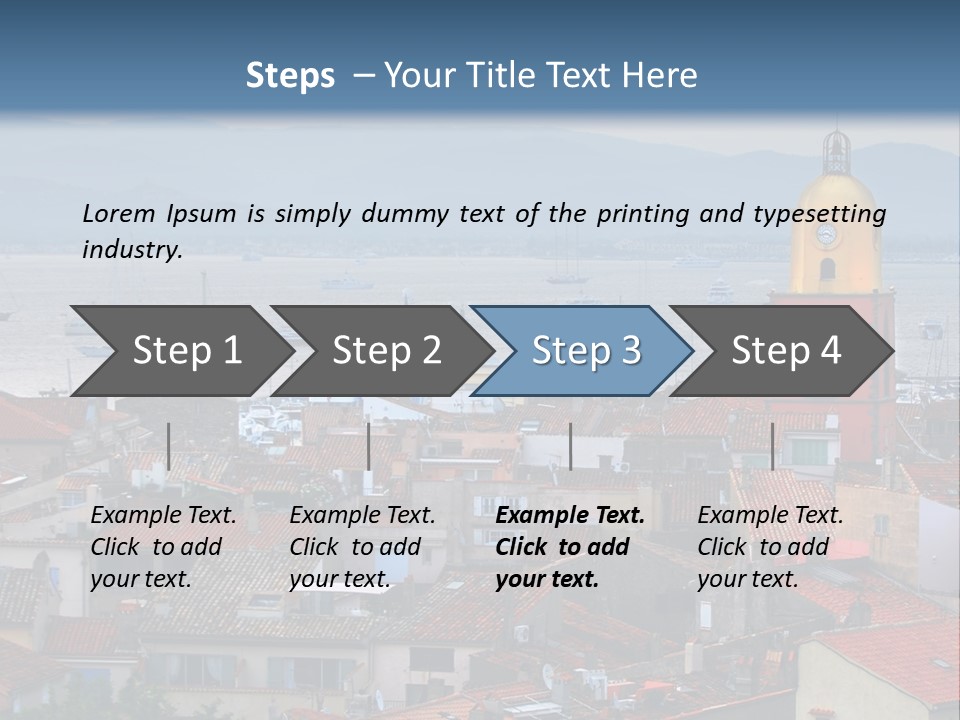 Steps – Your Title Text Here

Lorem Ipsum is simply dummy text of the printing and typesetting industry.

Step 1

Step 2

Step 3

Step 4

Example Text. Click to add your text.

Example Text. Click to add your text.

Example Text. Click to add your text.

Example Text. Click to add your text.